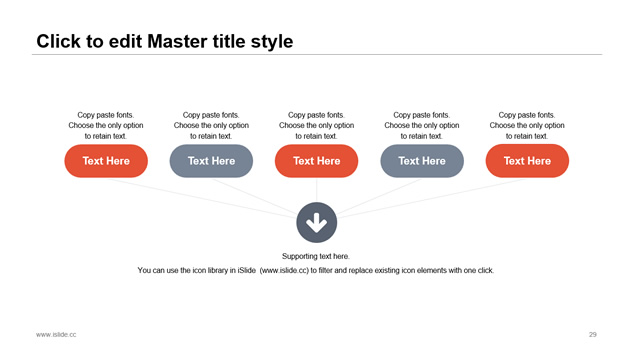 Click to edit Master title style

Copy paste fonts. Choose the only option to retain text.

Text Here

Copy paste fonts. Choose the only option to retain text.

Text Here

Copy paste fonts. Choose the only option to retain text.

Text Here

Copy paste fonts. Choose the only option to retain text.

Text Here

Copy paste fonts. Choose the only option to retain text.

Text Here

Supporting text here.

You can use the icon library in iSlide (www.islide.cc) to filter and replace existing icon elements with one click.

www.islide.cc

29